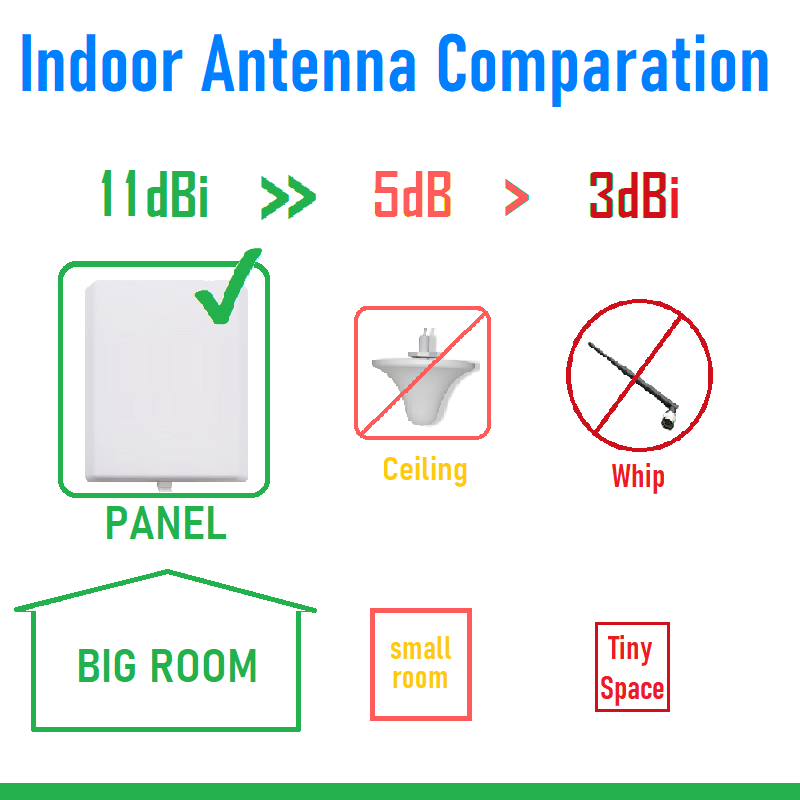 Indoor Antenna Comparation

11dBi >> 5dB > 3dBi

PANEL

Ceiling

Whip

BIG ROOM

small room

Tiny Space